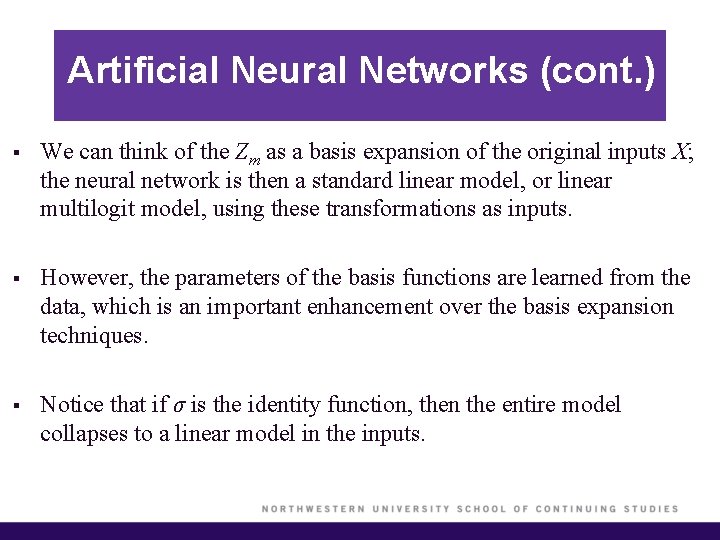 Artificial Neural Networks (cont.)

▪ We can think of the $Z_m$ as a basis expansion of the original inputs $X$; the neural network is then a standard linear model, or linear multilogit model, using these transformations as inputs.

▪ However, the parameters of the basis functions are learned from the data, which is an important enhancement over the basis expansion techniques.

▪ Notice that if $\sigma$ is the identity function, then the entire model collapses to a linear model in the inputs.

NORTHWESTERN UNIVERSITY SCHOOL OF CONTINUING STUDIES